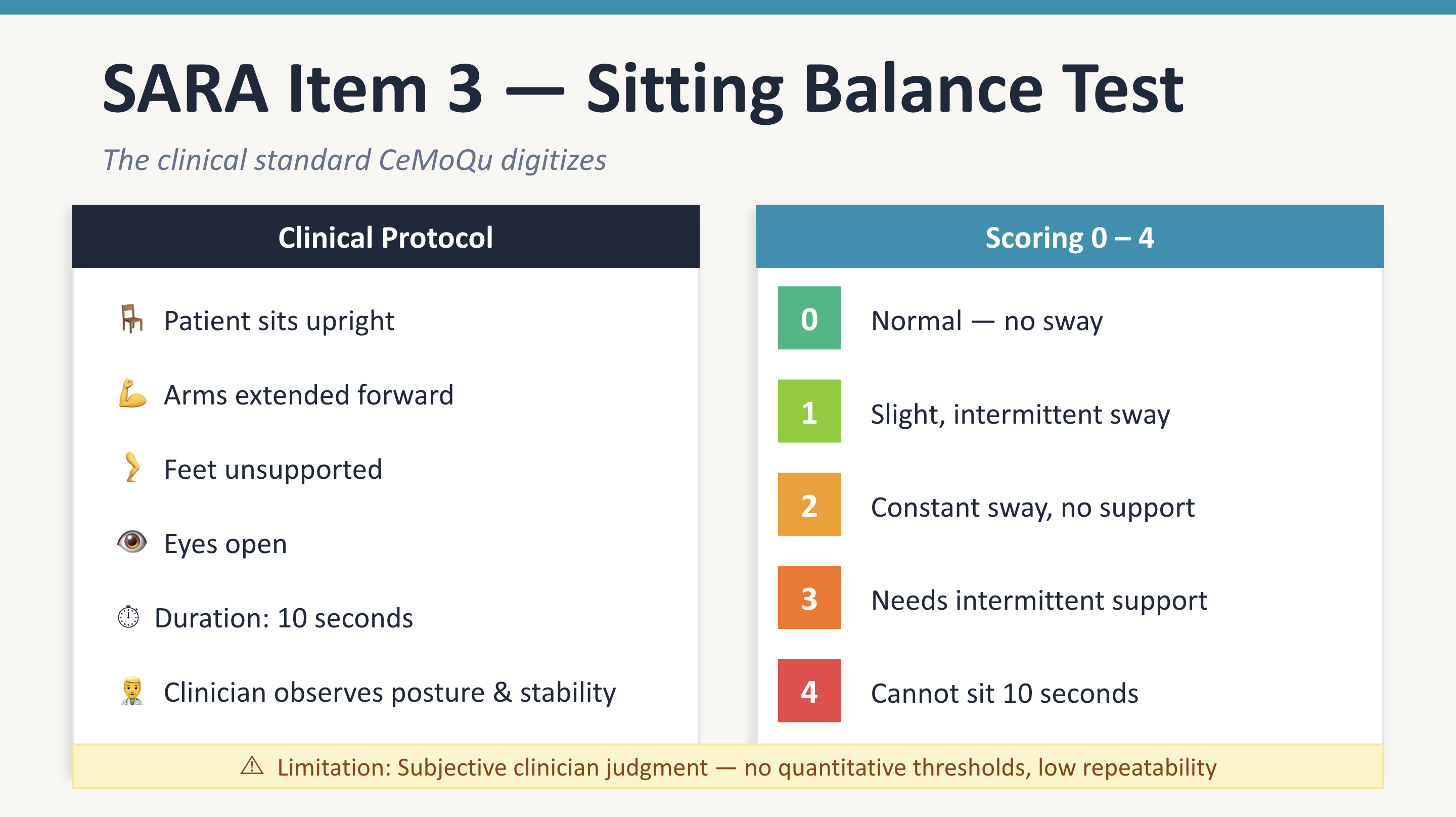 SARA Item 3 — Sitting Balance Test

The clinical standard CeMoQu digitizes

Clinical Protocol

🪑 Patient sits upright

💪 Arms extended forward

🦵 Feet unsupported

👁️ Eyes open

⏱️ Duration: 10 seconds

👨‍⚕️ Clinician observes posture & stability

Scoring 0 – 4

0 Normal — no sway

1 Slight, intermittent sway

2 Constant sway, no support

3 Needs intermittent support

4 Cannot sit 10 seconds

⚠ Limitation: Subjective clinician judgment — no quantitative thresholds, low repeatability